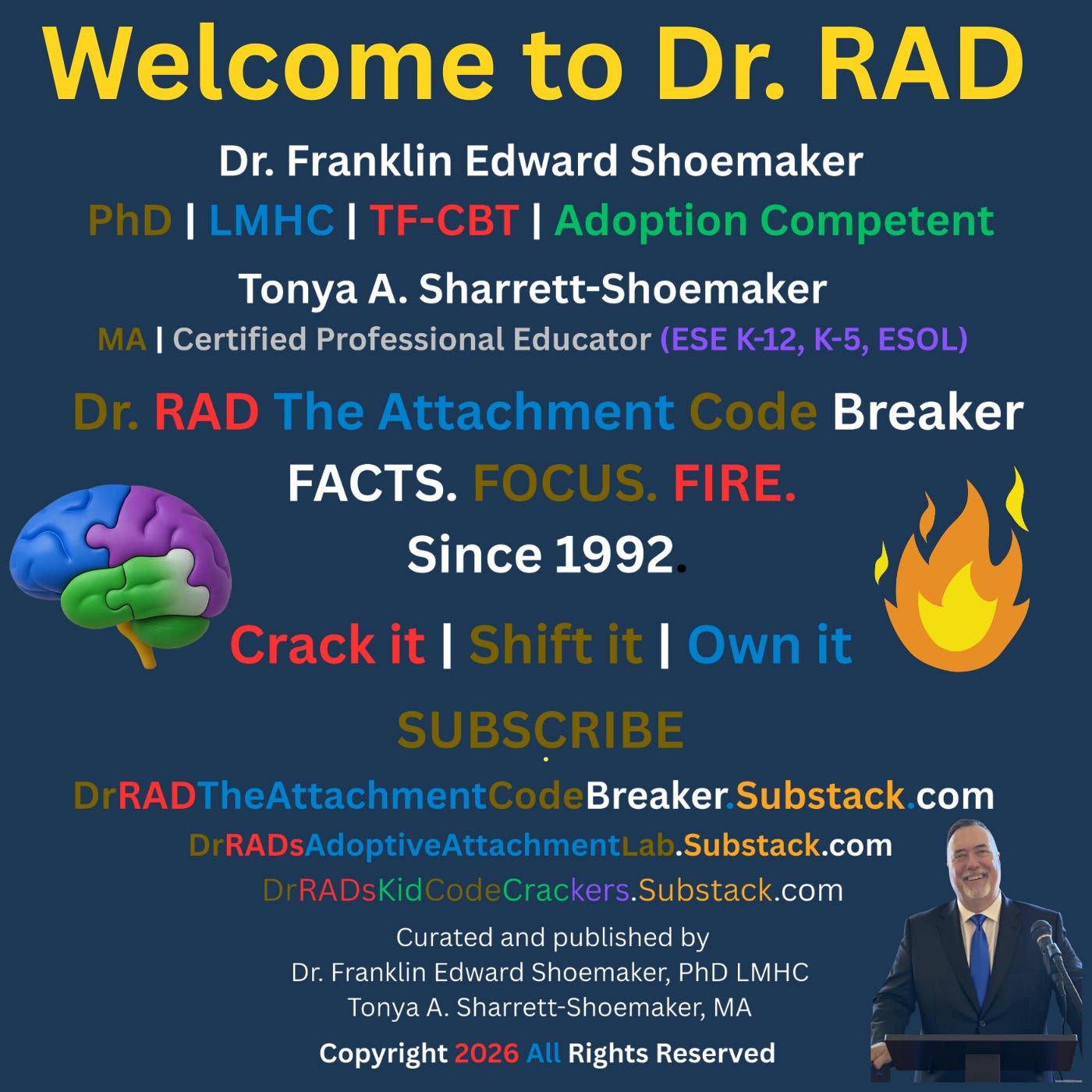 Welcome to Dr. RAD

Dr. Franklin Edward Shoemaker

PhD | LMHC | TF-CBT | Adoption Competent

Tonya A. Sharrett-Shoemaker

MA | Certified Professional Educator (ESE K-12, K-5, ESOL)

Dr. RAD The Attachment Code Breaker

FACTS. FOCUS. FIRE.

Since 1992.

Crack it | Shift it | Own it

SUBSCRIBE

DrRADTheAttachmentCodeBreaker.Substack.com

DrRADsAdoptiveAttachmentLab.Substack.com

DrRADsKidCodeCrackers.Substack.com

Curated and published by
Dr. Franklin Edward Shoemaker, PhD LMHC
Tonya A. Sharrett-Shoemaker, MA

Copyright 2026 All Rights Reserved